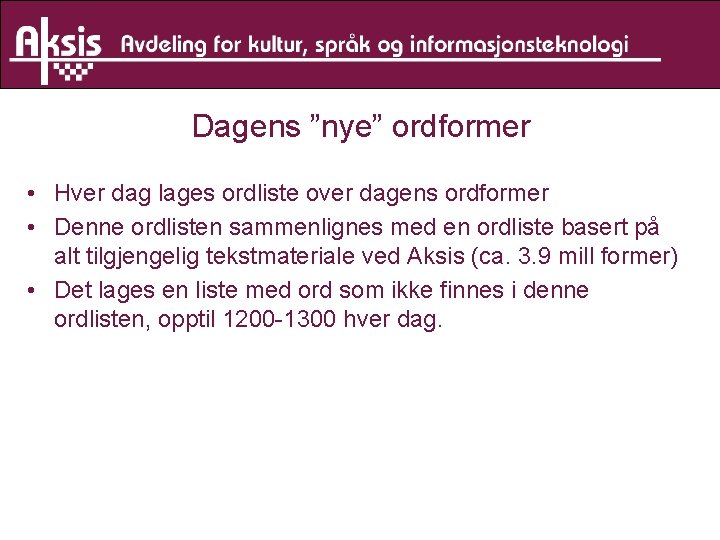 Aksis Avdeling for kultur, språk og informasjonsteknologi

Dagens ”nye” ordformer

• Hver dag lages ordliste over dagens ordformer
• Denne ordlisten sammenlignes med en ordliste basert på alt tilgjengelig tekstmateriale ved Aksis (ca. 3.9 mill former)
• Det lages en liste med ord som ikke finnes i denne ordlisten, opptil 1200-1300 hver dag.